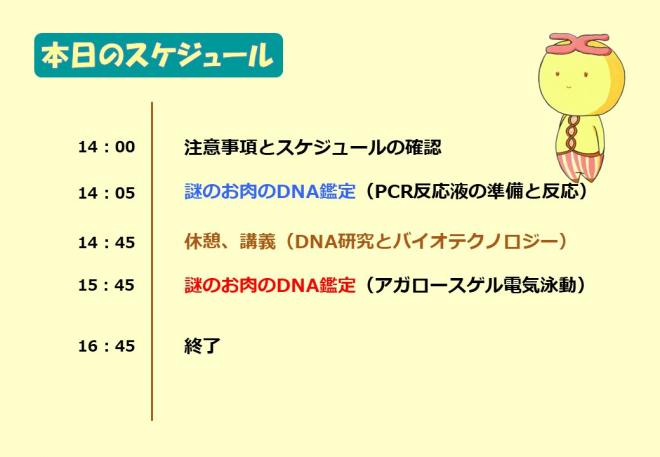 本日のスケジュール

14：00 注意事項とスケジュールの確認

14：05 謎のお肉のDNA鑑定（PCR反応液の準備と反応）

14：45 休憩、講義（DNA研究とバイオテクノロジー）

15：45 謎のお肉のDNA鑑定（アガロースゲル電気泳動）

16：45 終了